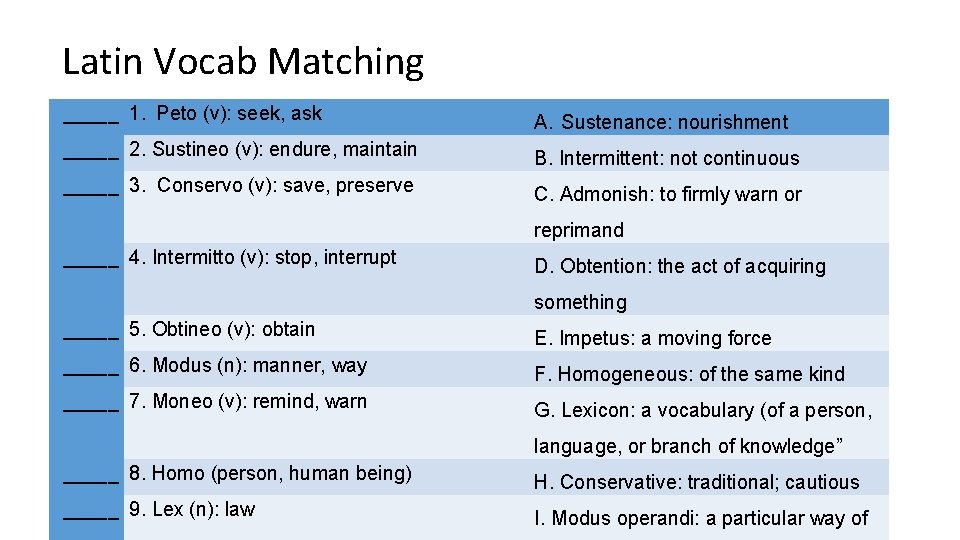 Latin Vocab Matching

| | | |
|---|---|---|
| _____ | 1. Peto (v): seek, ask | A. Sustenance: nourishment |
| _____ | 2. Sustineo (v): endure, maintain | B. Intermittent: not continuous |
| _____ | 3. Conservo (v): save, preserve | C. Admonish: to firmly warn or reprimand |
| _____ | 4. Intermitto (v): stop, interrupt | D. Obtention: the act of acquiring something |
| _____ | 5. Obtineo (v): obtain | E. Impetus: a moving force |
| _____ | 6. Modus (n): manner, way | F. Homogeneous: of the same kind |
| _____ | 7. Moneo (v): remind, warn | G. Lexicon: a vocabulary (of a person, language, or branch of knowledge” |
| _____ | 8. Homo (person, human being) | H. Conservative: traditional; cautious |
| _____ | 9. Lex (n): law | I. Modus operandi: a particular way of |